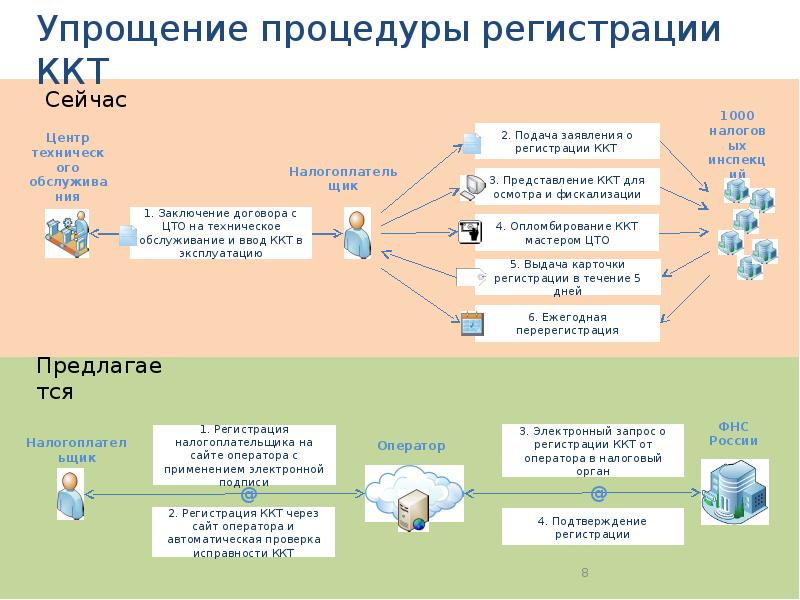 Упрощение процедуры регистрации ККТ

Сейчас

Центр технического обслуживания

1. Заключение договора с ЦТО на техническое обслуживание и ввод ККТ в эксплуатацию

Налогоплательщик

2. Подача заявления о регистрации ККТ

3. Представление ККТ для осмотра и фискализации

4. Опломбирование ККТ мастером ЦТО

5. Выдача карточки регистрации в течение 5 дней

6. Ежегодная перерегистрация

1000 налоговых инспекций

Предлагается

Налогоплательщик

1. Регистрация налогоплательщика на сайте оператора с применением электронной подписи

@

2. Регистрация ККТ через сайт оператора и автоматическая проверка исправности ККТ

Оператор

3. Электронный запрос о регистрации ККТ от оператора в налоговый орган

@

4. Подтверждение регистрации

ФНС России

8